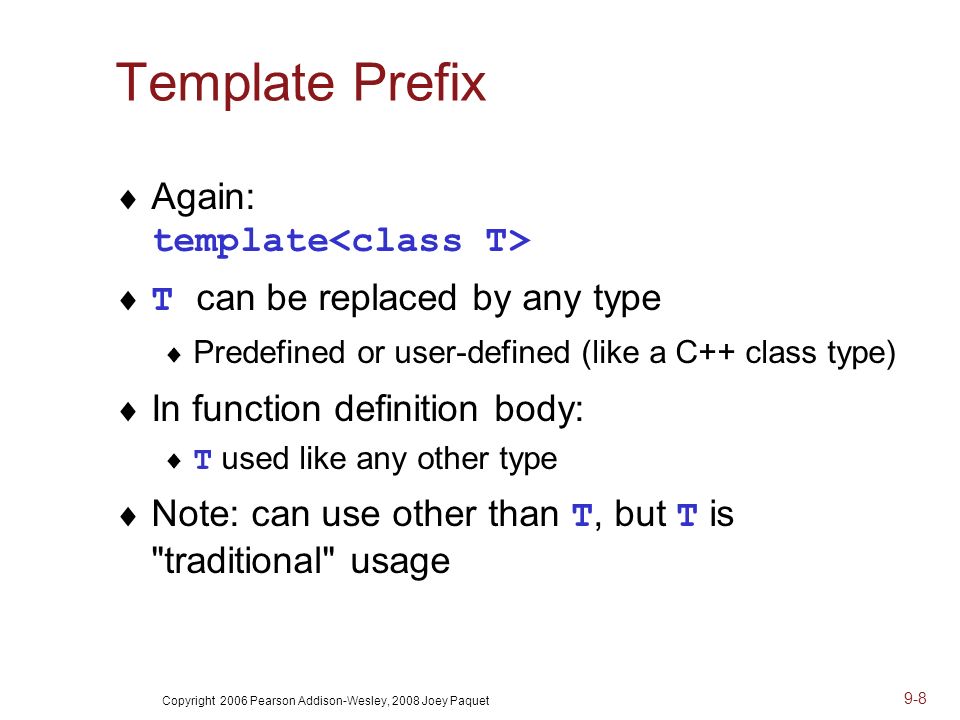 Template Prefix

♦ Again:
template<class T>

♦ T can be replaced by any type

♦ Predefined or user-defined (like a C++ class type)

♦ In function definition body:

♦ T used like any other type

♦ Note: can use other than T, but T is "traditional" usage

Copyright 2006 Pearson Addison-Wesley, 2008 Joey Paquet

9-8